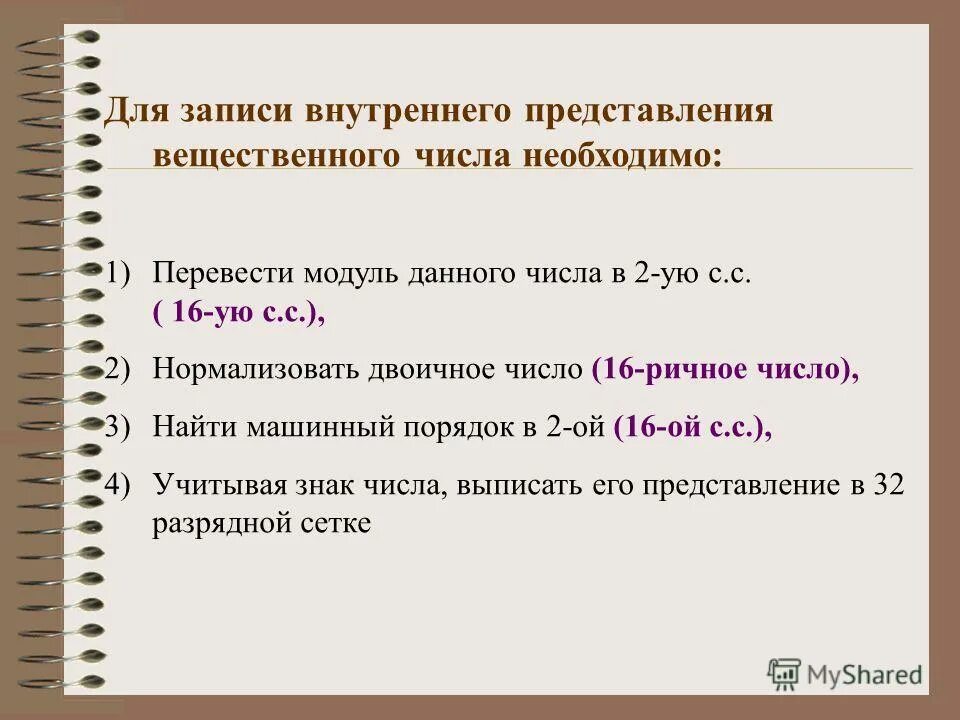 Для записи внутреннего представления вещественного числа необходимо:

1) Перевести модуль данного числа в 2-ую с.с. ( 16-ую с.с.),

2) Нормализовать двоичное число (16-ричное число),

3) Найти машинный порядок в 2-ой (16-ой с.с.),

4) Учитывая знак числа, выписать его представление в 32 разрядной сетке

MyShared